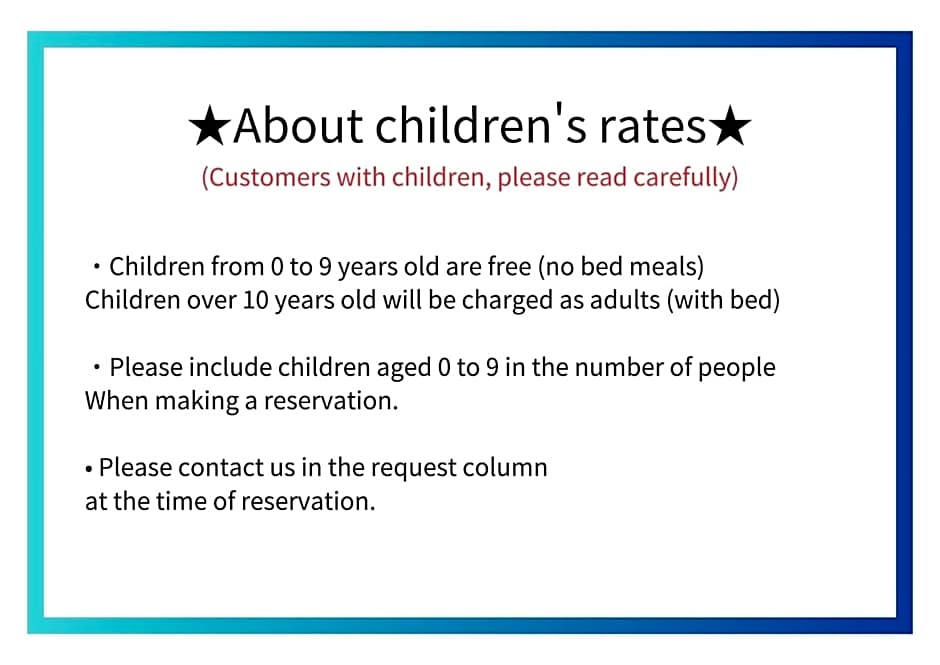 ★About children's rates★
(Customers with children, please read carefully)

・Children from 0 to 9 years old are free (no bed meals)
Children over 10 years old will be charged as adults (with bed)

・Please include children aged 0 to 9 in the number of people
When making a reservation.

• Please contact us in the request column
at the time of reservation.